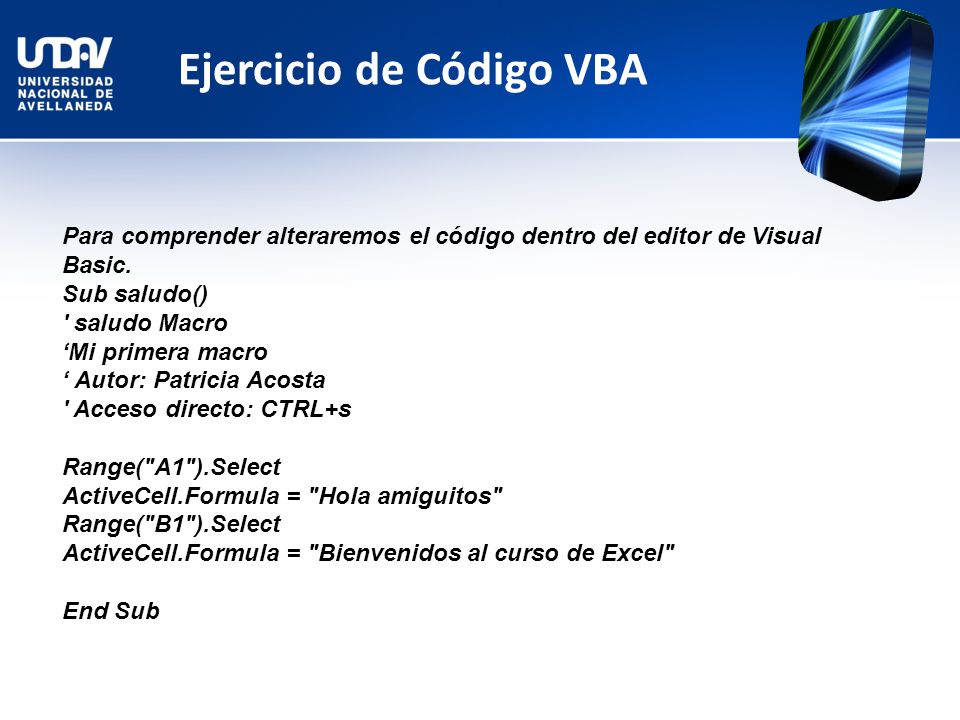 UNDAV
UNIVERSIDAD NACIONAL DE AVELLANEDA

Ejercicio de Código VBA

Para comprender alteraremos el código dentro del editor de Visual Basic.
Sub saludo()
' saludo Macro
‘Mi primera macro
‘ Autor: Patricia Acosta
' Acceso directo: CTRL+s

Range("A1").Select
ActiveCell.Formula = "Hola amiguitos"
Range("B1").Select
ActiveCell.Formula = "Bienvenidos al curso de Excel"

End Sub